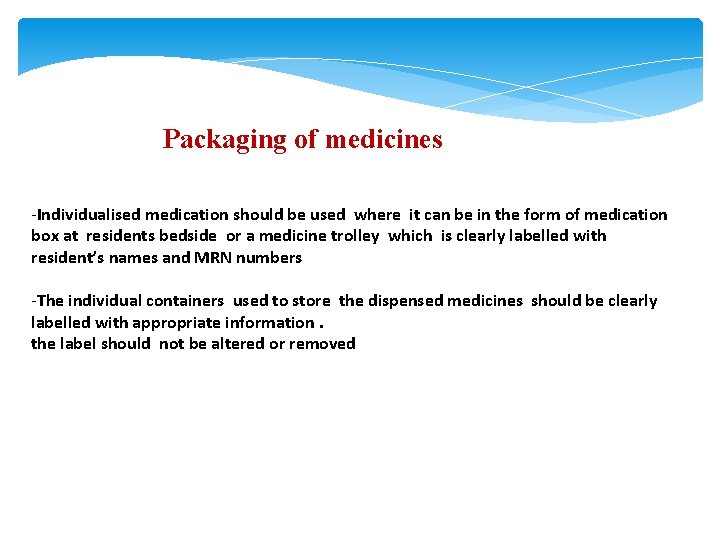 Packaging of medicines

-Individualised medication should be used where it can be in the form of medication box at residents bedside or a medicine trolley which is clearly labelled with resident's names and MRN numbers

-The individual containers used to store the dispensed medicines should be clearly labelled with appropriate information .
the label should not be altered or removed